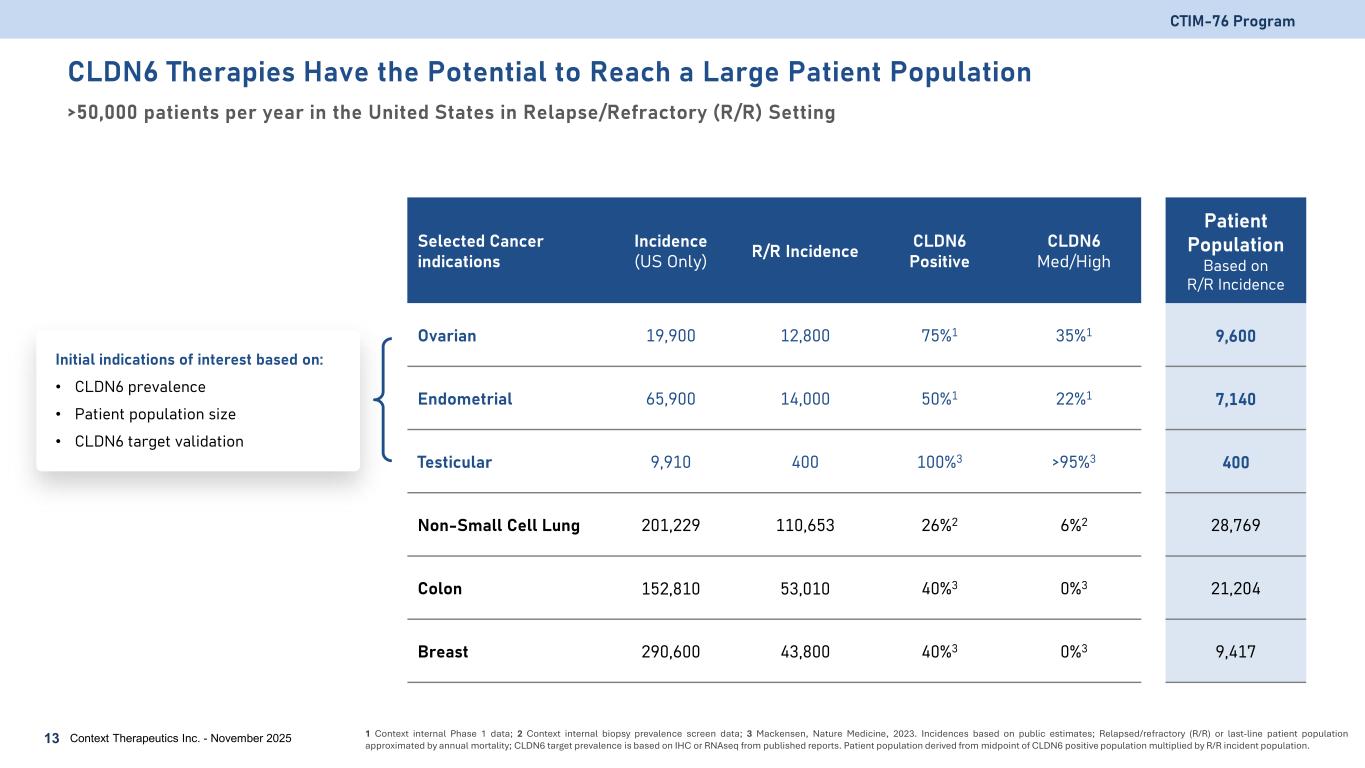 CTIM-76 Program

CLDN6 Therapies Have the Potential to Reach a Large Patient Population

>50,000 patients per year in the United States in Relapse/Refractory (R/R) Setting

Initial indications of interest based on:
• CLDN6 prevalence
• Patient population size
• CLDN6 target validation

| Selected Cancer indications | Incidence (US Only) | R/R Incidence | CLDN6 Positive | CLDN6 Med/High | Patient Population Based on R/R Incidence |
|---|---|---|---|---|---|
| Ovarian | 19,900 | 12,800 | 75%$^1$ | 35%$^1$ | 9,600 |
| Endometrial | 65,900 | 14,000 | 50%$^1$ | 22%$^1$ | 7,140 |
| Testicular | 9,910 | 400 | 100%$^3$ | >95%$^3$ | 400 |
| Non-Small Cell Lung | 201,229 | 110,653 | 26%$^2$ | 6%$^2$ | 28,769 |
| Colon | 152,810 | 53,010 | 40%$^3$ | 0%$^3$ | 21,204 |
| Breast | 290,600 | 43,800 | 40%$^3$ | 0%$^3$ | 9,417 |

13 Context Therapeutics Inc. - November 2025

1 Context internal Phase 1 data; 2 Context internal biopsy prevalence screen data; 3 Mackensen, Nature Medicine, 2023. Incidences based on public estimates; Relapsed/refractory (R/R) or last-line patient population approximated by annual mortality; CLDN6 target prevalence is based on IHC or RNAseq from published reports. Patient population derived from midpoint of CLDN6 positive population multiplied by R/R incident population.